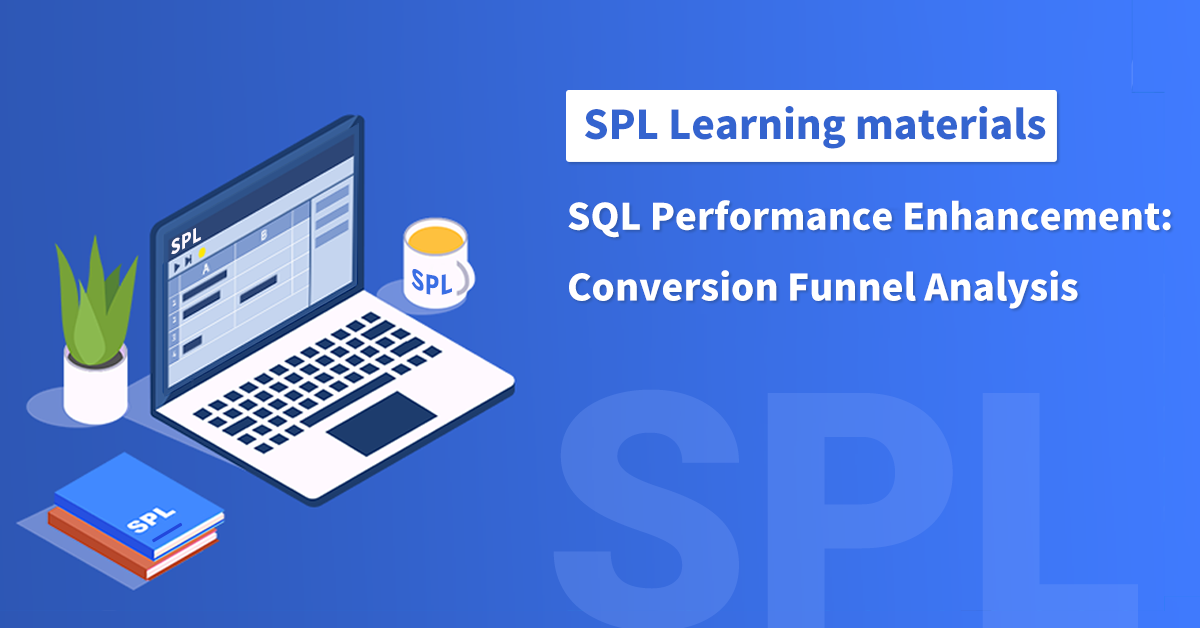 SPL Learning materials

SQL Performance Enhancement: Conversion Funnel Analysis

SPL

A

B

1

2

3

4

SPL

SPL

SPL